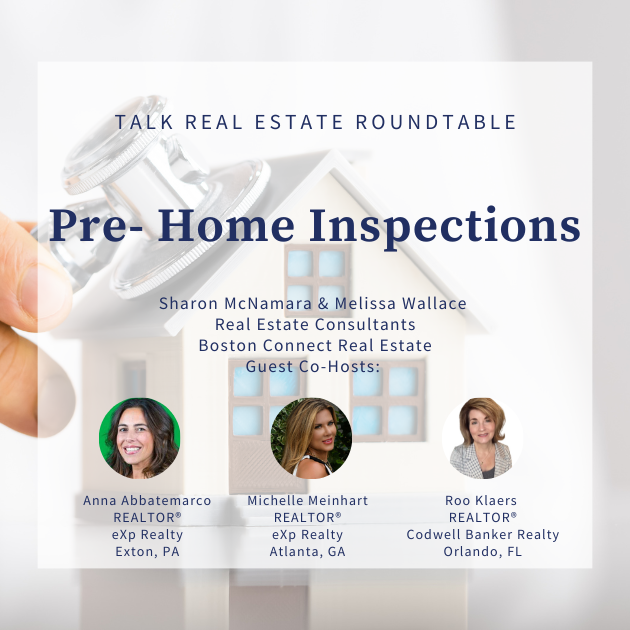 TALK REAL ESTATE ROUNDTABLE

Pre- Home Inspections

Sharon McNamara & Melissa Wallace
Real Estate Consultants
Boston Connect Real Estate
Guest Co-Hosts:

Anna Abbatemarco
REALTOR®
eXp Realty
Exton, PA

Michelle Meinhart
REALTOR®
eXp Realty
Atlanta, GA

Roo Klaers
REALTOR®
Codwell Banker Realty
Orlando, FL